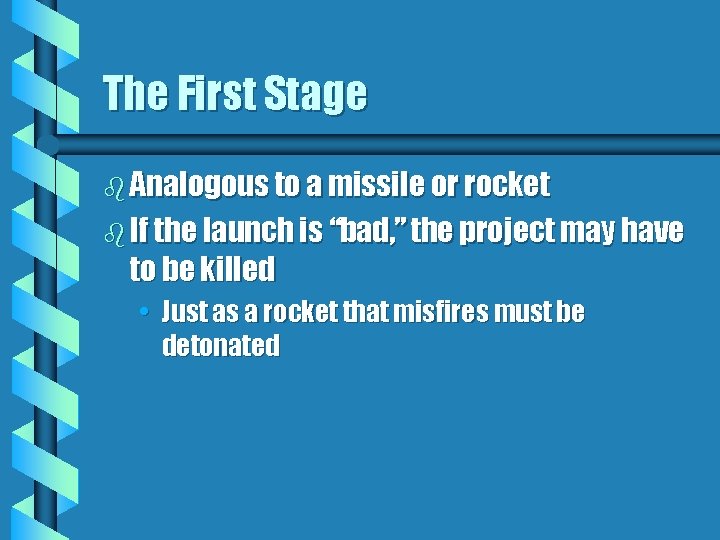 The First Stage

Analogous to a missile or rocket

If the launch is “bad,” the project may have to be killed

• Just as a rocket that misfires must be detonated